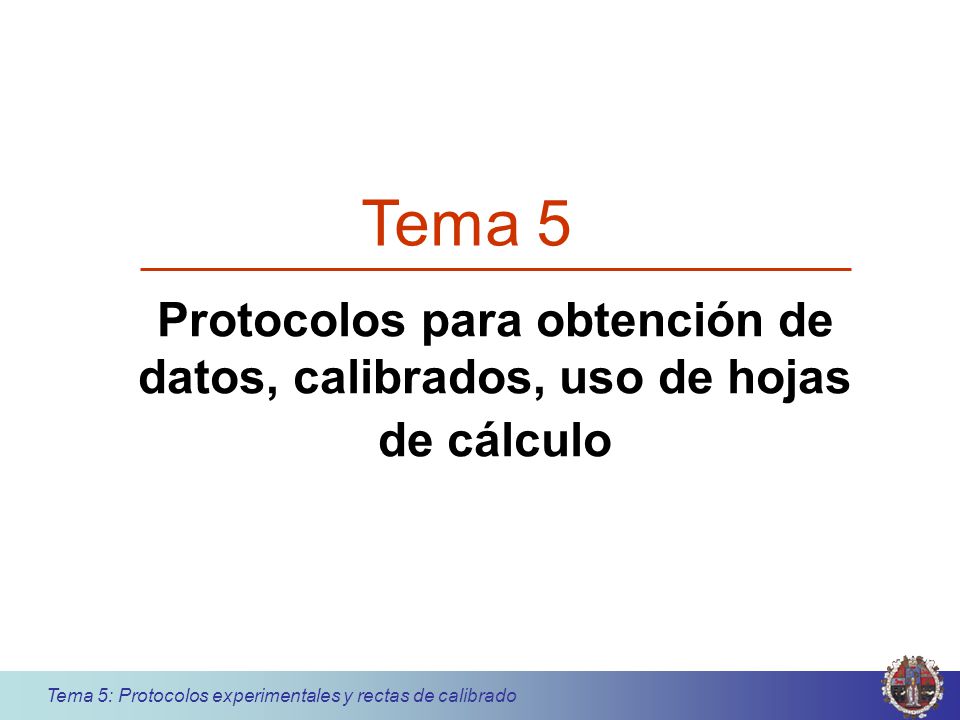 Tema 5

Protocolos para obtención de datos, calibrados, uso de hojas de cálculo

Tema 5: Protocolos experimentales y rectas de calibrado